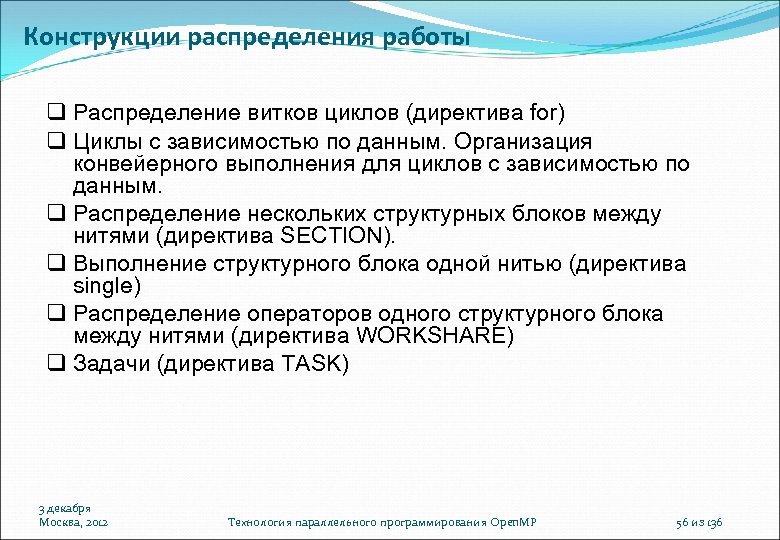 Конструкции распределения работы

❑ Распределение витков циклов (директива for)
❑ Циклы с зависимостью по данным. Организация конвейерного выполнения для циклов с зависимостью по данным.
❑ Распределение нескольких структурных блоков между нитями (директива SECTION).
❑ Выполнение структурного блока одной нитью (директива single)
❑ Распределение операторов одного структурного блока между нитями (директива WORKSHARE)
❑ Задачи (директива TASK)

3 декабря
Москва, 2012

Технология параллельного программирования OpenMP

56 из 136